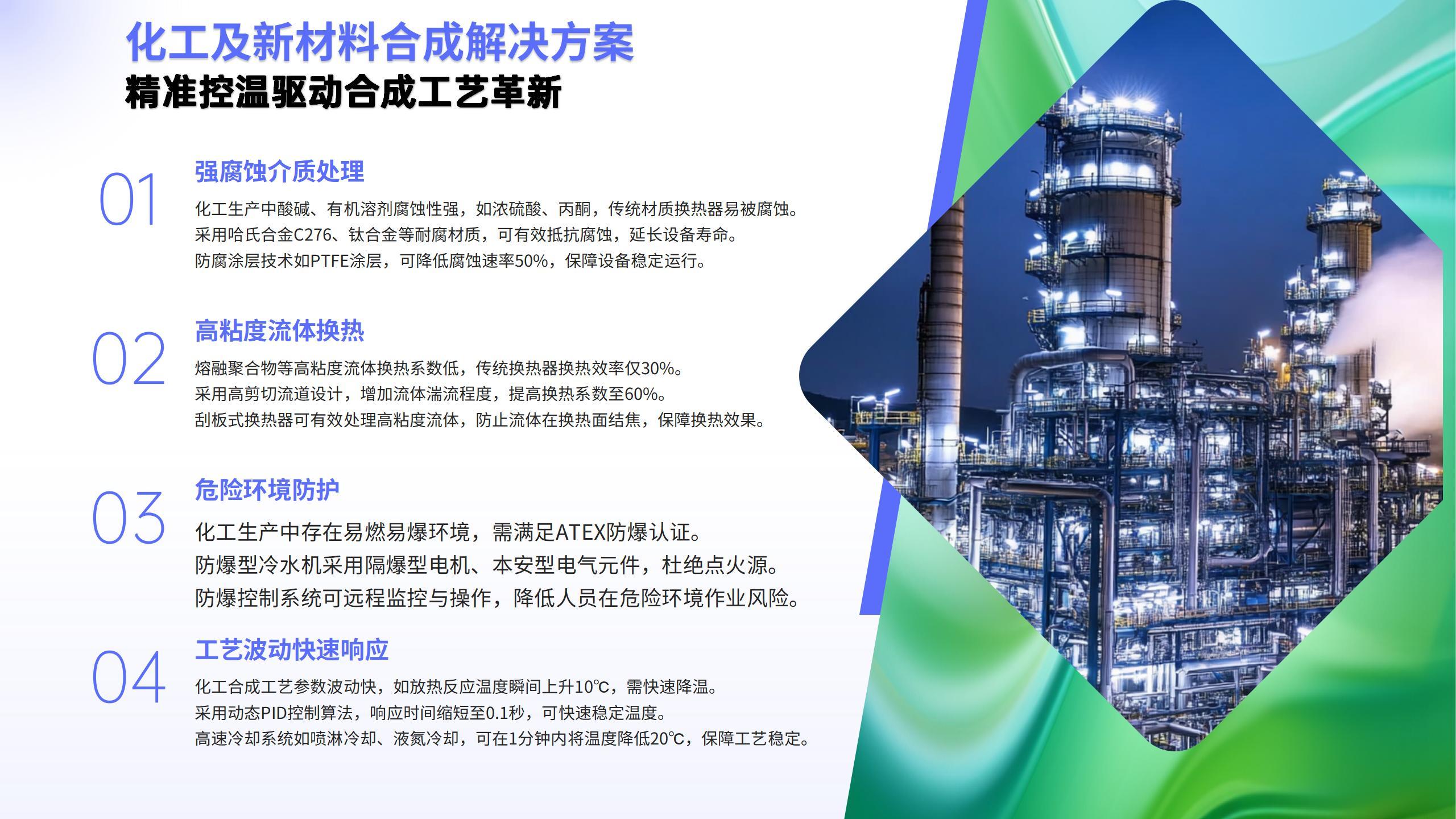 化工及新材料合成解决方案
精准控温驱动合成工艺革新

01
强腐蚀介质处理
化工生产中酸碱、有机溶剂腐蚀性强，如浓硫酸、丙酮，传统材质换热器易被腐蚀。
采用哈氏合金C276、钛合金等耐腐材质，可有效抵抗腐蚀，延长设备寿命。
防腐涂层技术如PTFE涂层，可降低腐蚀速率50%，保障设备稳定运行。

02
高粘度流体换热
熔融聚合物等高粘度流体换热系数低，传统换热器换热效率仅30%。
采用高剪切流道设计，增加流体湍流程度，提高换热系数至60%。
刮板式换热器可有效处理高粘度流体，防止流体在换热面结焦，保障换热效果。

03
危险环境防护
化工生产中存在易燃易爆环境，需满足ATEX防爆认证。
防爆型冷水机采用隔爆型电机、本安型电气元件，杜绝点火源。
防爆控制系统可远程监控与操作，降低人员在危险环境作业风险。

04
工艺波动快速响应
化工合成工艺参数波动快，如放热反应温度瞬间上升10℃，需快速降温。
采用动态PID控制算法，响应时间缩短至0.1秒，可快速稳定温度。
高速冷却系统如喷淋冷却、液氮冷却，可在1分钟内将温度降低20℃，保障工艺稳定。